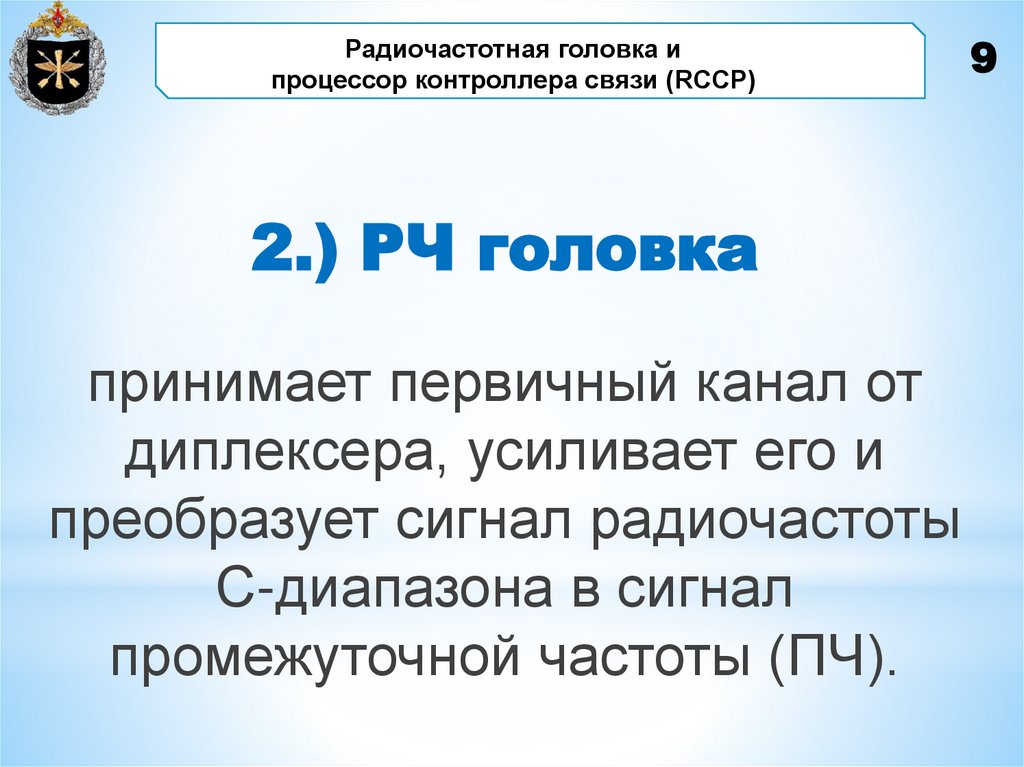 Радиочастотная головка и процессор контроллера связи (RCCP)

9

2.) РЧ головка

принимает первичный канал от диплексера, усиливает его и преобразует сигнал радиочастоты С-диапазона в сигнал промежуточной частоты (ПЧ).